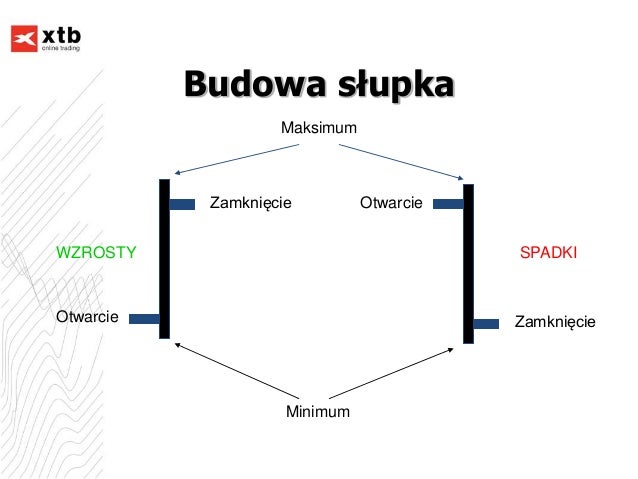 xtb
online trading

Budowa słupka

Maksimum

Zamknięcie

Otwarcie

WZROSTY

SPADKI

Otwarcie

Zamknięcie

Minimum